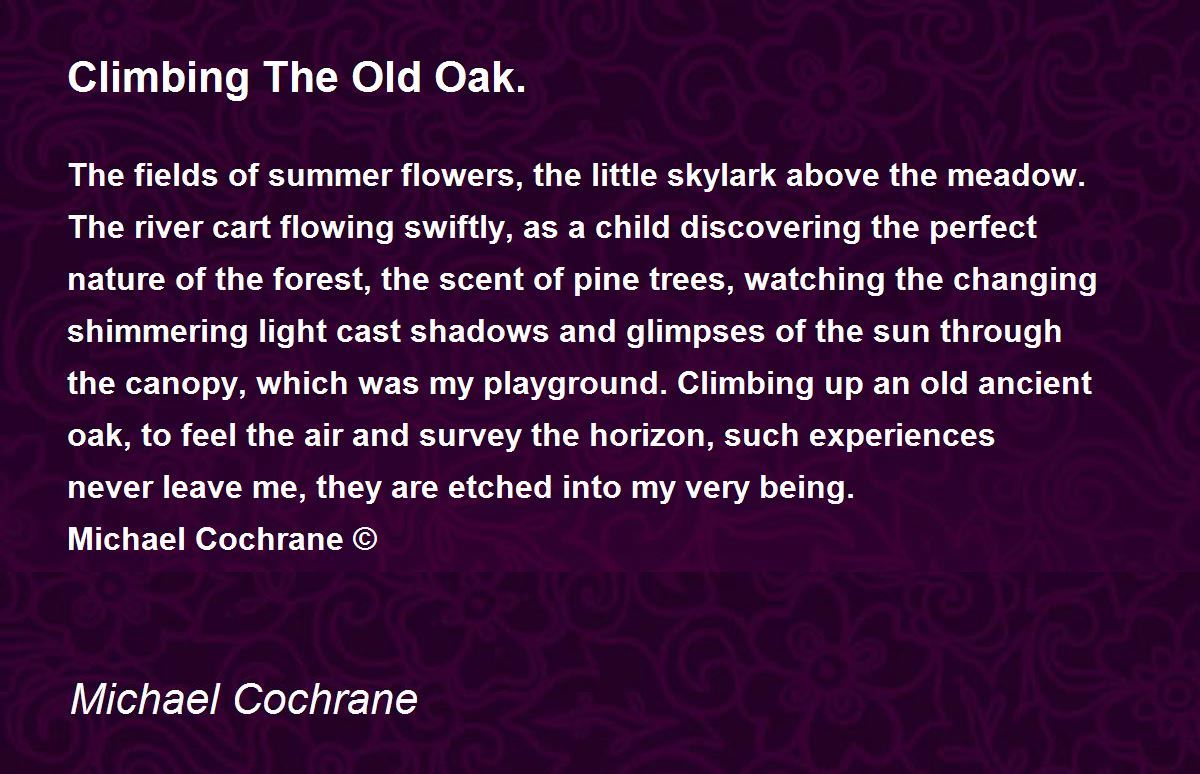 Climbing The Old Oak.

The fields of summer flowers, the little skylark above the meadow.
The river cart flowing swiftly, as a child discovering the perfect
nature of the forest, the scent of pine trees, watching the changing
shimmering light cast shadows and glimpses of the sun through
the canopy, which was my playground. Climbing up an old ancient
oak, to feel the air and survey the horizon, such experiences
never leave me, they are etched into my very being.
Michael Cochrane ©

Michael Cochrane